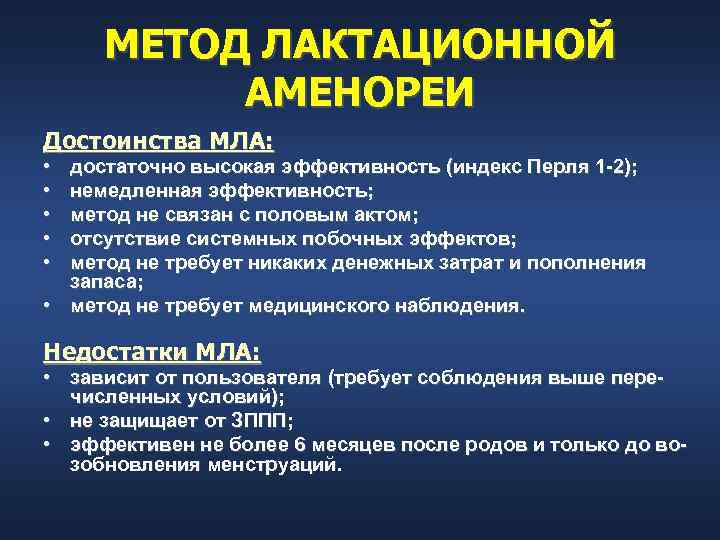 МЕТОД ЛАКТАЦИОННОЙ АМЕНОРЕИ

Достоинства МЛА:
• достаточно высокая эффективность (индекс Перля 1-2);
• немедленная эффективность;
• метод не связан с половым актом;
• отсутствие системных побочных эффектов;
• метод не требует никаких денежных затрат и пополнения запаса;
• метод не требует медицинского наблюдения.

Недостатки МЛА:
• зависит от пользователя (требует соблюдения выше перечисленных условий);
• не защищает от ЗППП;
• эффективен не более 6 месяцев после родов и только до возобновления менструаций.